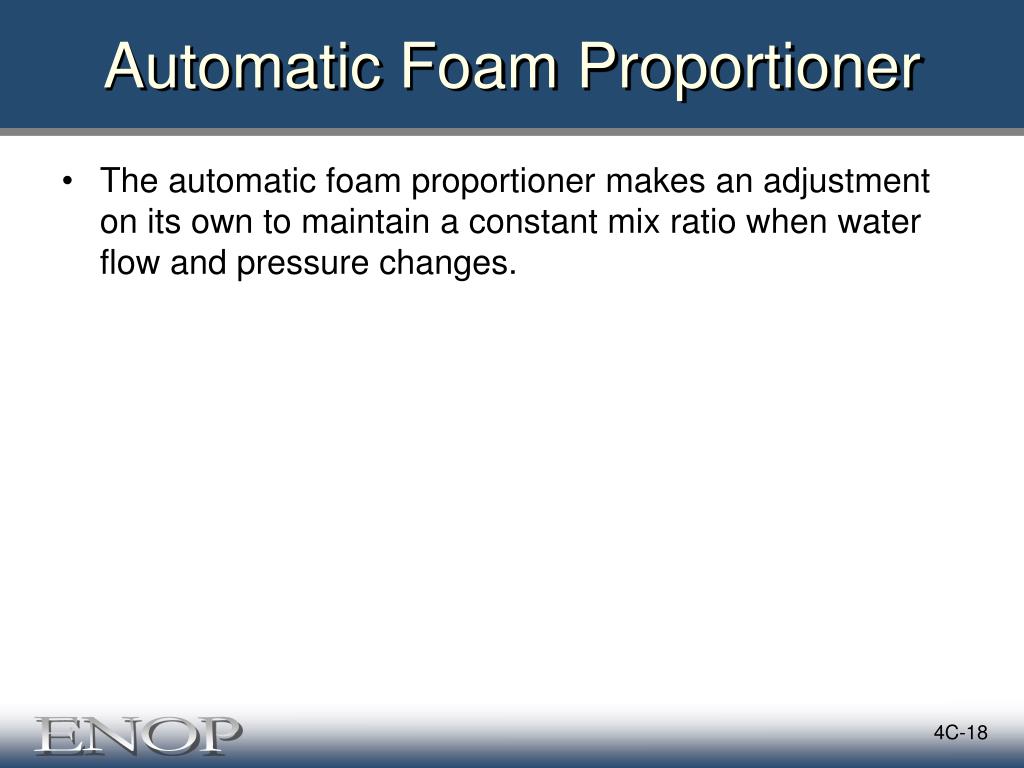 Automatic Foam Proportioner

• The automatic foam proportioner makes an adjustment on its own to maintain a constant mix ratio when water flow and pressure changes.

ENOP

4C-18